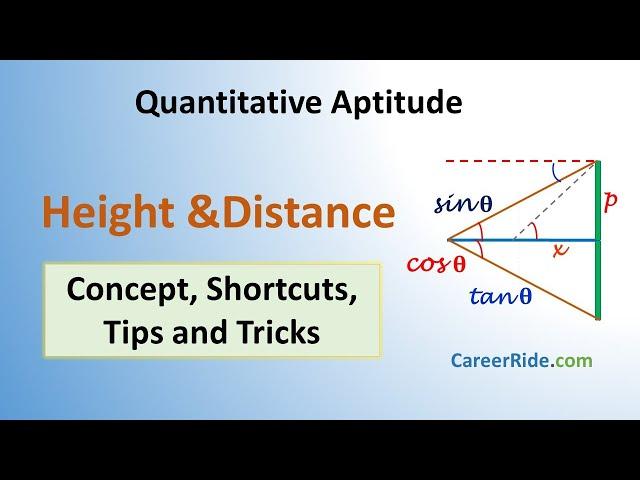 Quantitative Aptitude

Height &Distance

Concept, Shortcuts, Tips and Tricks

$\sin\theta$

$p$

$\cos\theta$

$x$

$\tan\theta$

CareerRide.com